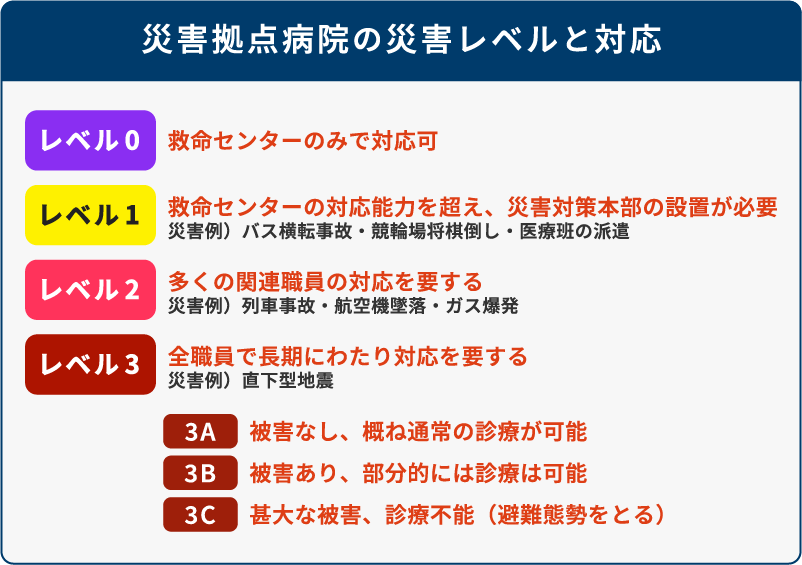 災害拠点病院の災害レベルと対応

レベル0 救命センターのみで対応可

レベル1 救命センターの対応能力を超え、災害対策本部の設置が必要
災害例）バス横転事故・競輪場将棋倒し・医療班の派遣

レベル2 多くの関連職員の対応を要する
災害例）列車事故・航空機墜落・ガス爆発

レベル3 全職員で長期にわたり対応を要する
災害例）直下型地震

3A 被害なし、概ね通常の診療が可能

3B 被害あり、部分的には診療は可能

3C 甚大な被害、診療不能（避難態勢をとる）